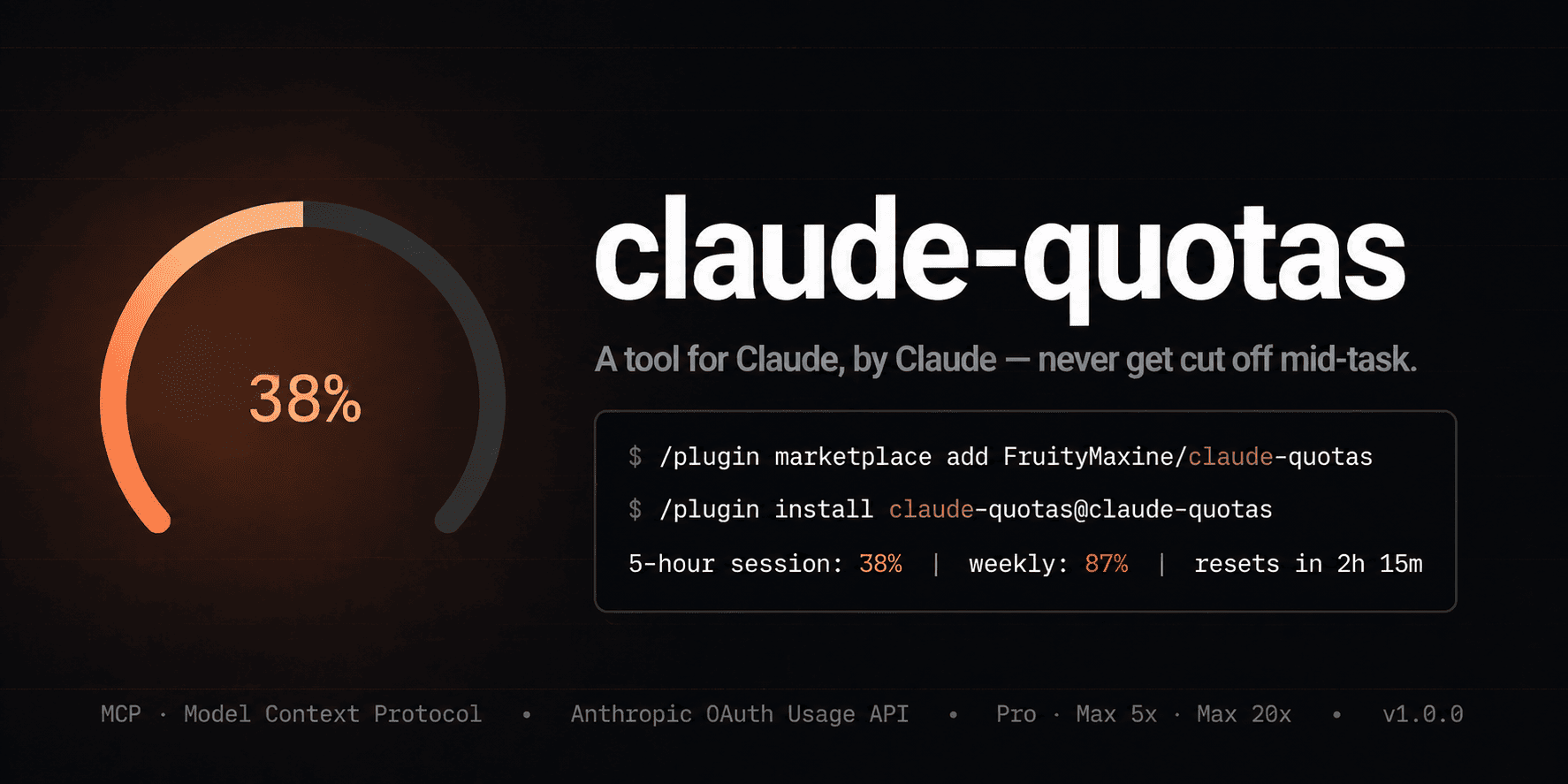 38%

claude-quotas

A tool for Claude, by Claude — never get cut off mid-task.

$ /plugin marketplace add FruityMaxine/claude-quotas

$ /plugin install claude-quotas@claude-quotas

5-hour session: 38% | weekly: 87% | resets in 2h 15m

MCP · Model Context Protocol • Anthropic OAuth Usage API • Pro · Max 5x · Max 20x • v1.0.0